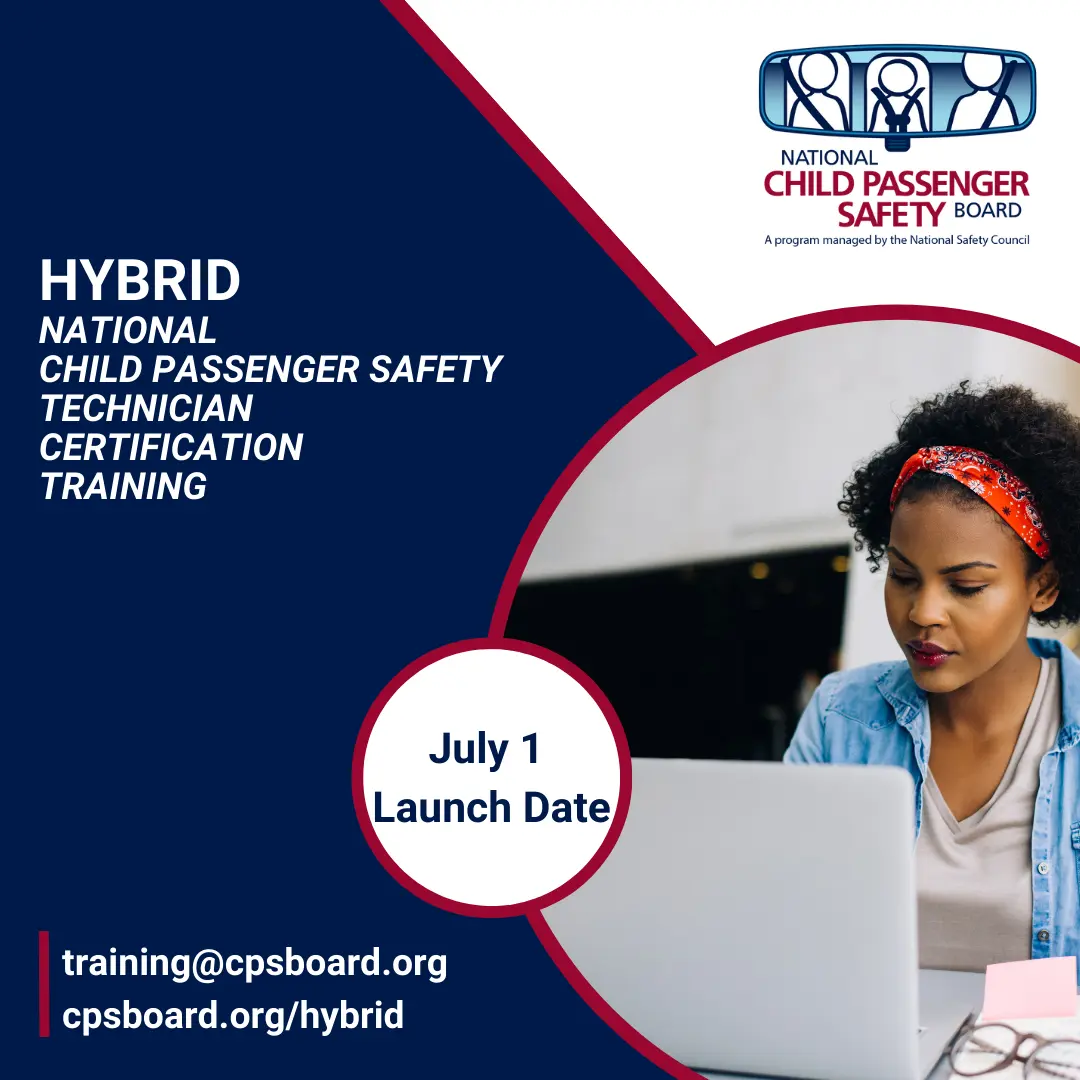 NATIONAL
CHILD PASSENGER
SAFETY BOARD
A program managed by the National Safety Council

HYBRID
NATIONAL
CHILD PASSENGER SAFETY
TECHNICIAN
CERTIFICATION
TRAINING

July 1
Launch Date

training@cpsboard.org
cpsboard.org/hybrid